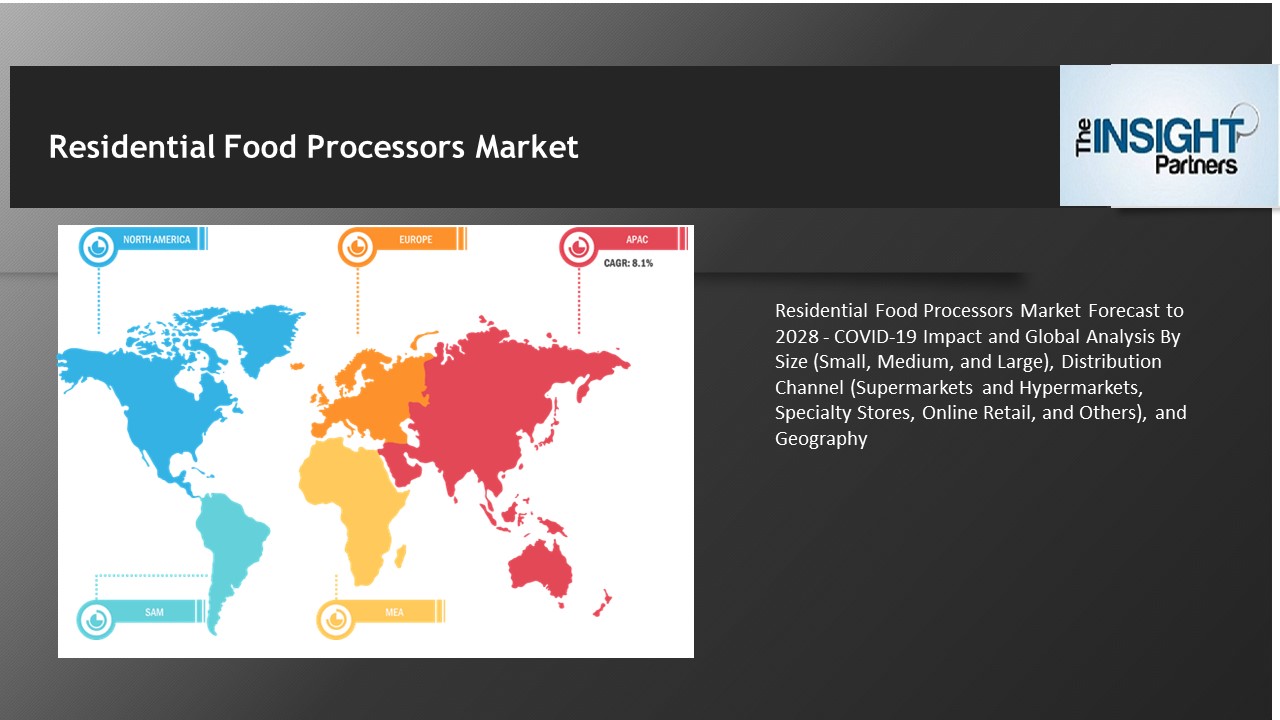 Residential Food Processors Market

The INSIGHT Partners

NORTH AMERICA

EUROPE

APAC

CAGR: 8.1%

SAM

MEA

Residential Food Processors Market Forecast to 2028 - COVID-19 Impact and Global Analysis By Size (Small, Medium, and Large), Distribution Channel (Supermarkets and Hypermarkets, Specialty Stores, Online Retail, and Others), and Geography